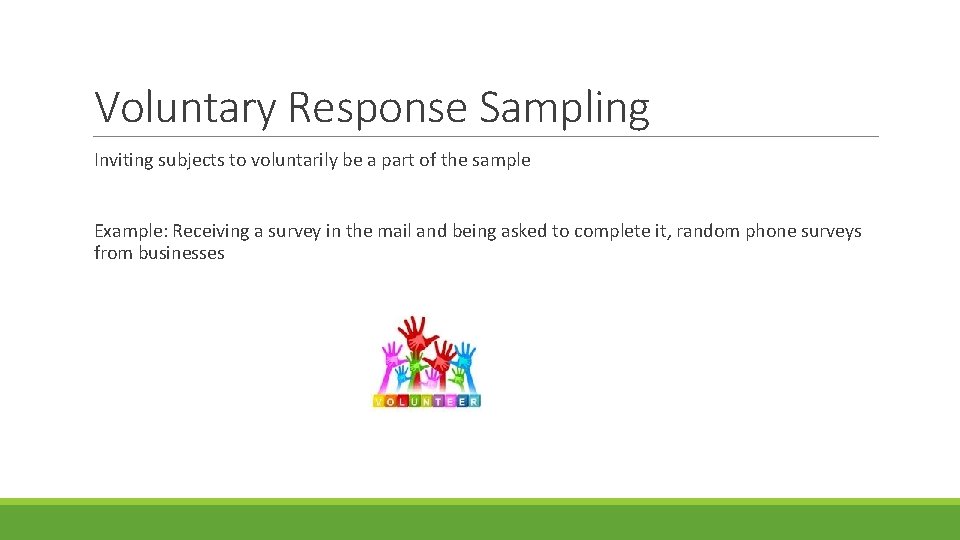 Voluntary Response Sampling

Inviting subjects to voluntarily be a part of the sample

Example: Receiving a survey in the mail and being asked to complete it, random phone surveys from businesses

VOLUNTEER